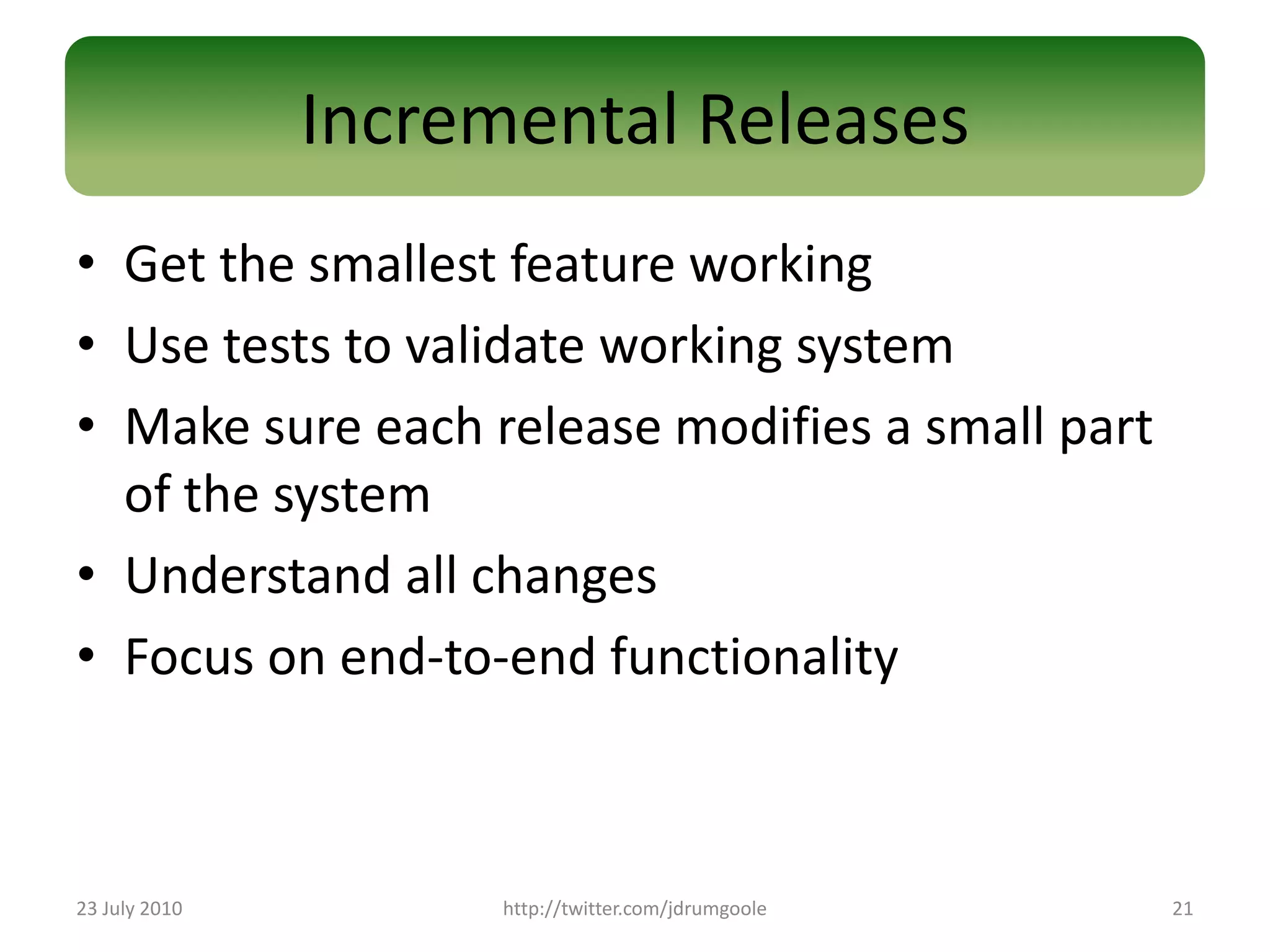 Incremental Releases

• Get the smallest feature working
• Use tests to validate working system
• Make sure each release modifies a small part of the system
• Understand all changes
• Focus on end-to-end functionality

23 July 2010
http://twitter.com/jdrumgoole
21